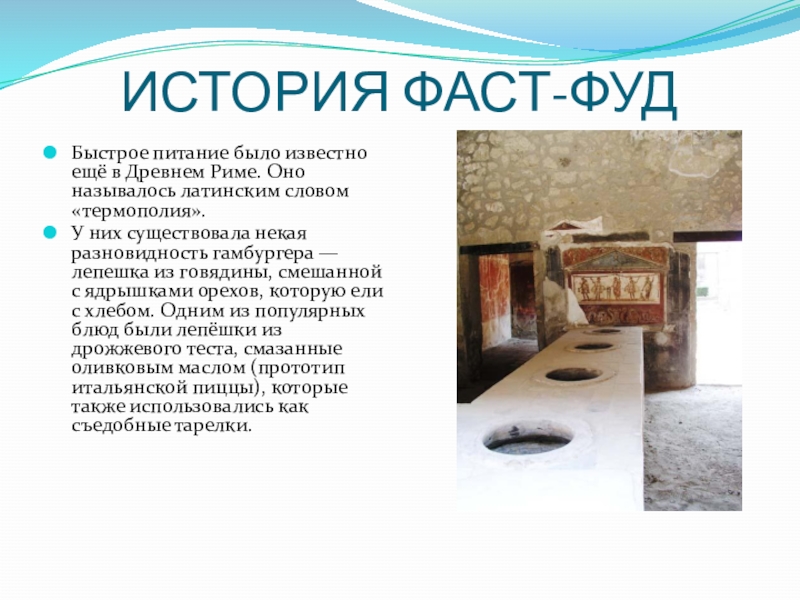 ИСТОРИЯ ФАСТ-ФУД

Быстрое питание было известно ещё в Древнем Риме. Оно называлось латинским словом «термополия».

У них существовала некая разновидность гамбургера — лепешка из говядины, смешанной с ядрышками орехов, которую ели с хлебом. Одним из популярных блюд были лепёшки из дрожжевого теста, смазанные оливковым маслом (прототип итальянской пиццы), которые также использовались как съедобные тарелки.